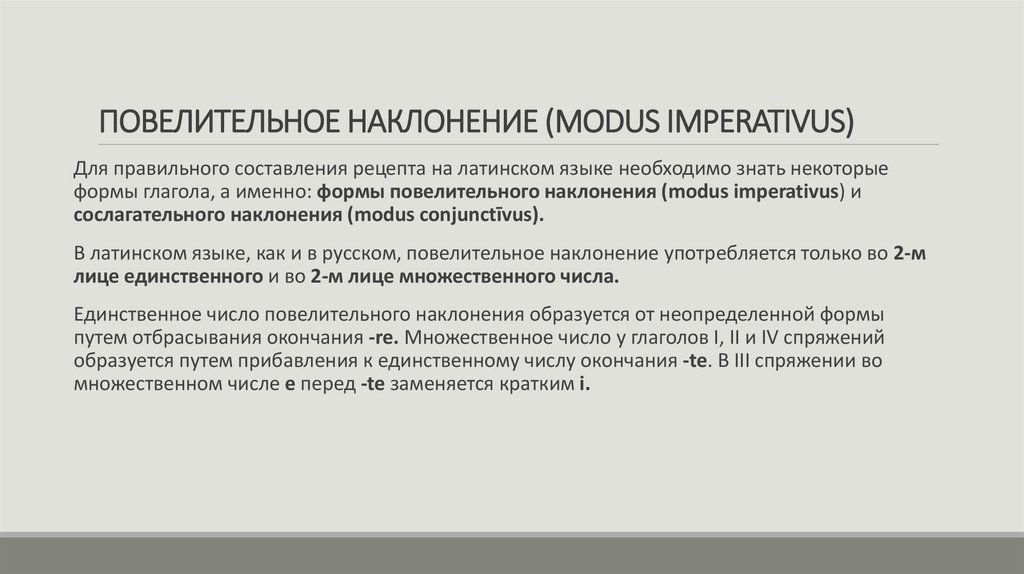 ПОВЕЛИТЕЛЬНОЕ НАКЛОНЕНИЕ (MODUS IMPERATIVUS)

Для правильного составления рецепта на латинском языке необходимо знать некоторые формы глагола, а именно: формы повелительного наклонения (modus imperativus) и сослагательного наклонения (modus conjunctīvus).

В латинском языке, как и в русском, повелительное наклонение употребляется только во 2-м лице единственного и во 2-м лице множественного числа.

Единственное число повелительного наклонения образуется от неопределенной формы путем отбрасывания окончания -re. Множественное число у глаголов I, II и IV спряжений образуется путем прибавления к единственному числу окончания -te. В III спряжении во множественном числе e перед -te заменяется кратким i.